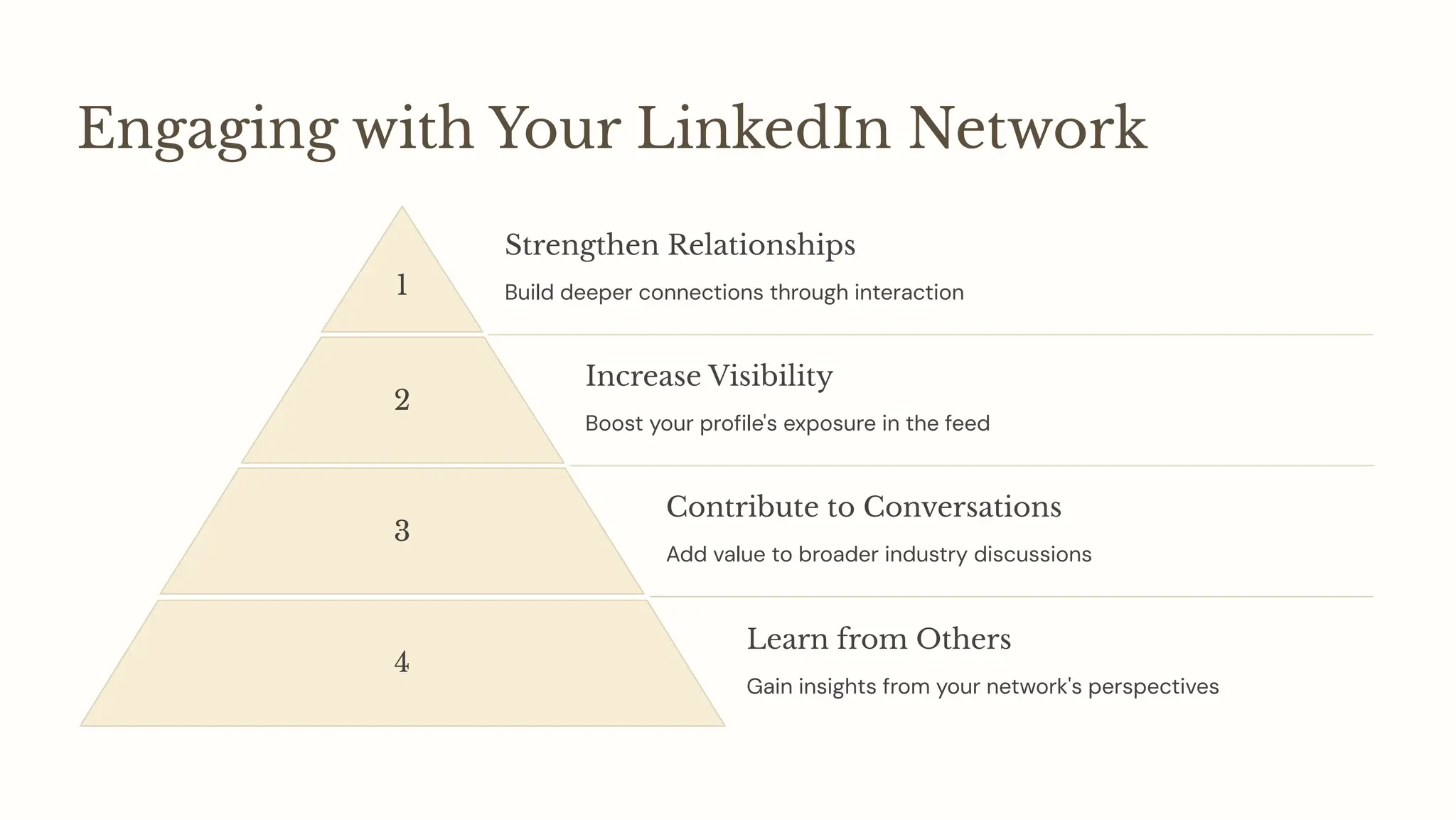 Engaging with Your LinkedIn Network

1

Strengthen Relationships

Build deeper connections through interaction

2

Increase Visibility

Boost your profile's exposure in the feed

3

Contribute to Conversations

Add value to broader industry discussions

4

Learn from Others

Gain insights from your network's perspectives